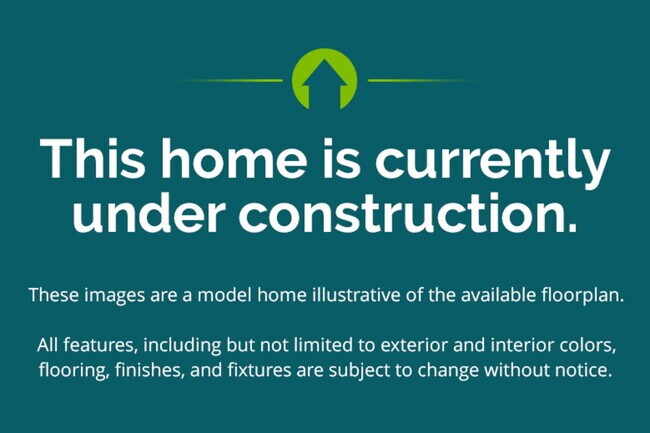 This home is currently under construction.

These images are a model home illustrative of the available floorplan.

All features, including but not limited to exterior and interior colors, flooring, finishes, and fixtures are subject to change without notice.